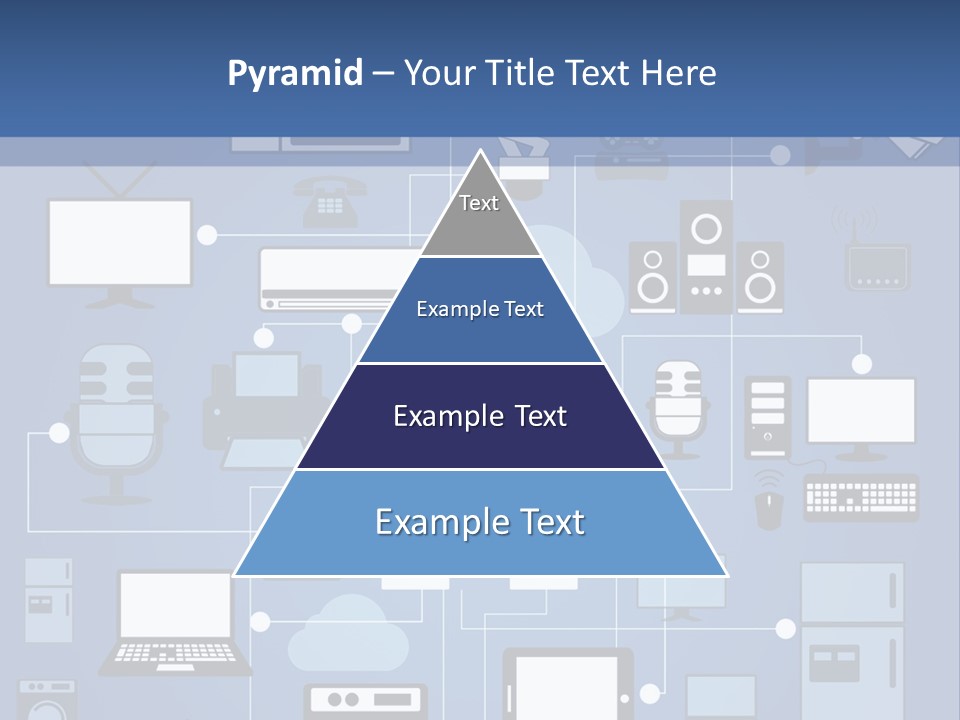 Pyramid – Your Title Text Here

Text

Example Text

Example Text

Example Text